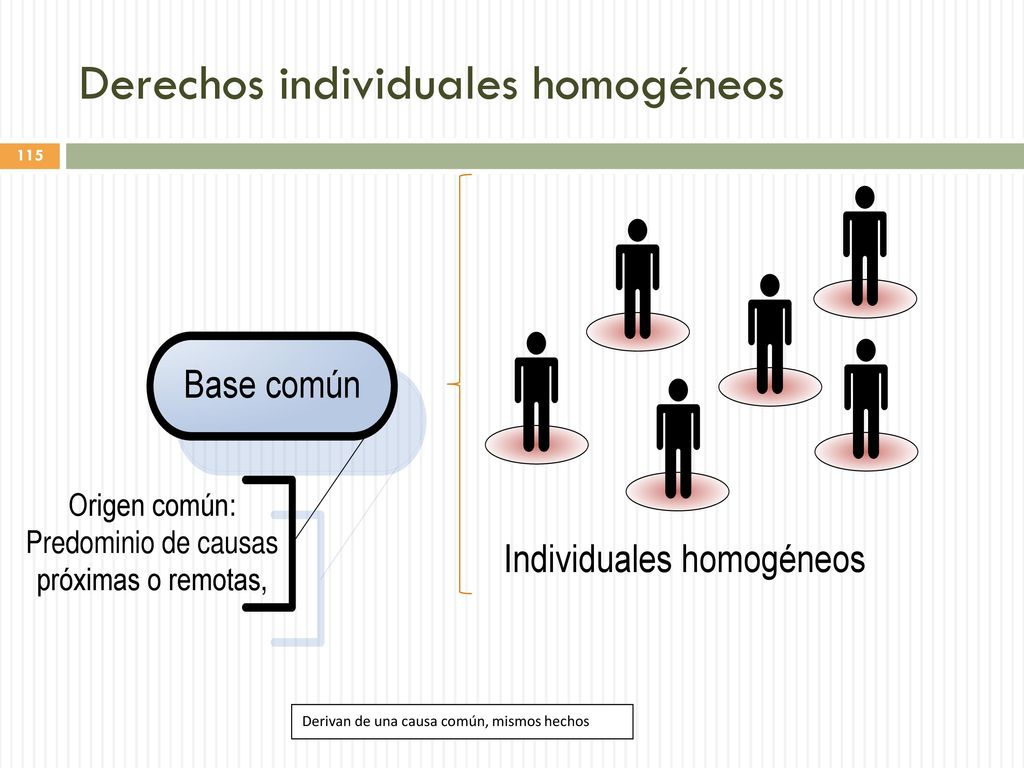 Derechos individuales homogéneos

115

Base común

Origen común: Predominio de causas próximas o remotas,

Individuales homogéneos

Derivan de una causa común, mismos hechos